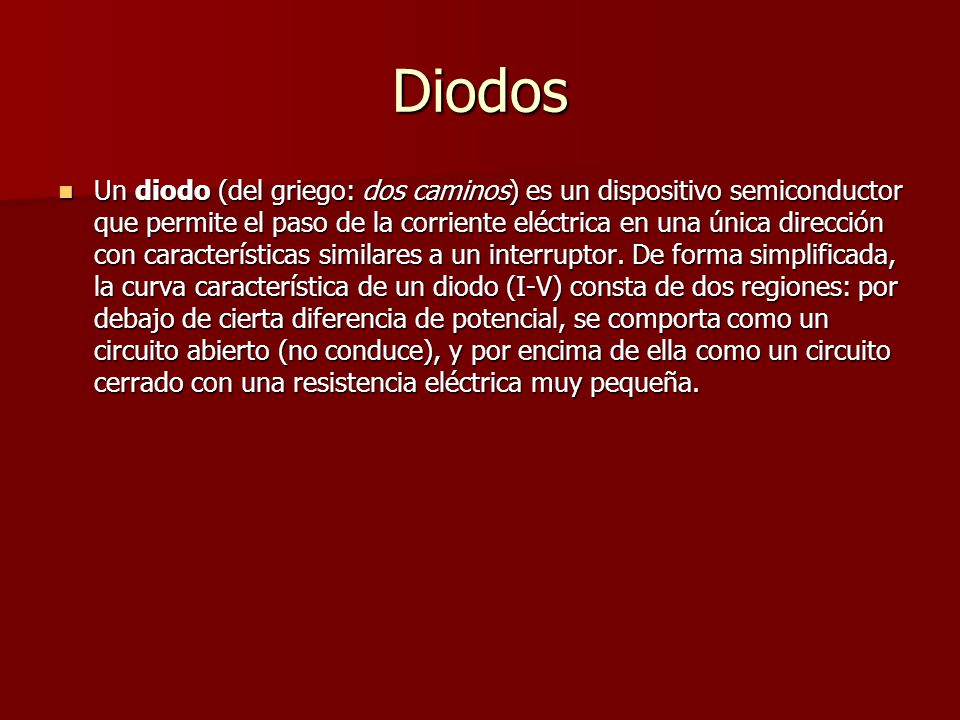 Diodos

Un diodo (del griego: dos caminos) es un dispositivo semiconductor que permite el paso de la corriente eléctrica en una única dirección con características similares a un interruptor. De forma simplificada, la curva característica de un diodo (I-V) consta de dos regiones: por debajo de cierta diferencia de potencial, se comporta como un circuito abierto (no conduce), y por encima de ella como un circuito cerrado con una resistencia eléctrica muy pequeña.